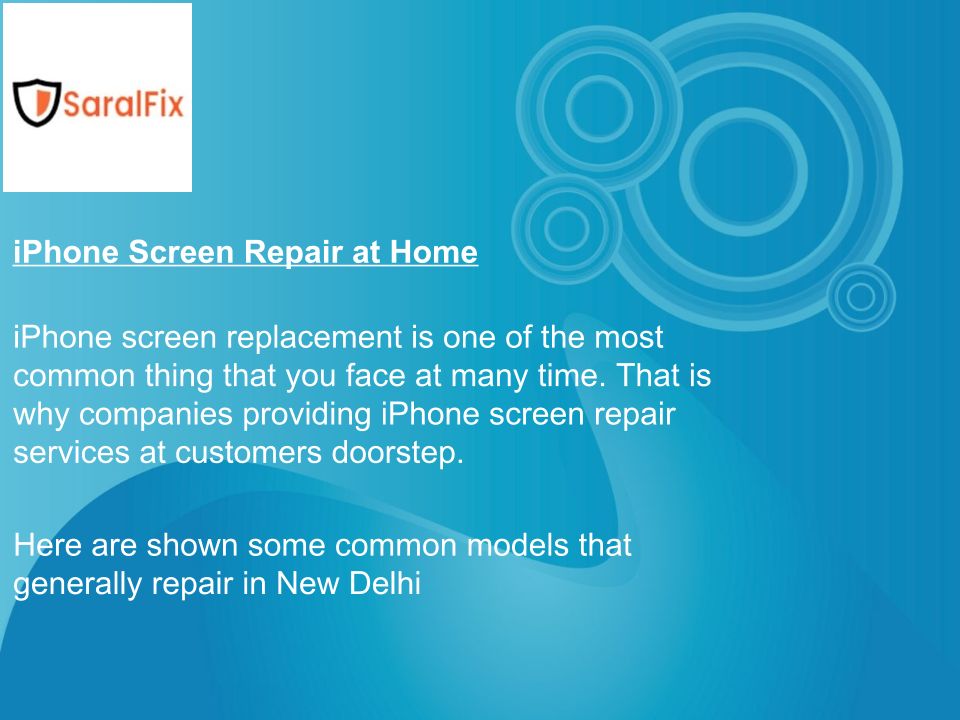 SaralFix

iPhone Screen Repair at Home

iPhone screen replacement is one of the most common thing that you face at many time. That is why companies providing iPhone screen repair services at customers doorstep.

Here are shown some common models that generally repair in New Delhi